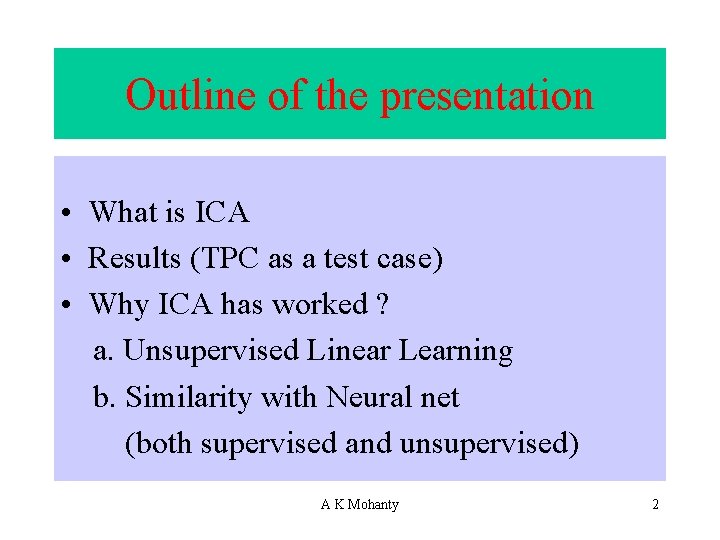 Outline of the presentation

• What is ICA
• Results (TPC as a test case)
• Why ICA has worked ?
a. Unsupervised Linear Learning
b. Similarity with Neural net
(both supervised and unsupervised)

A K Mohanty

2